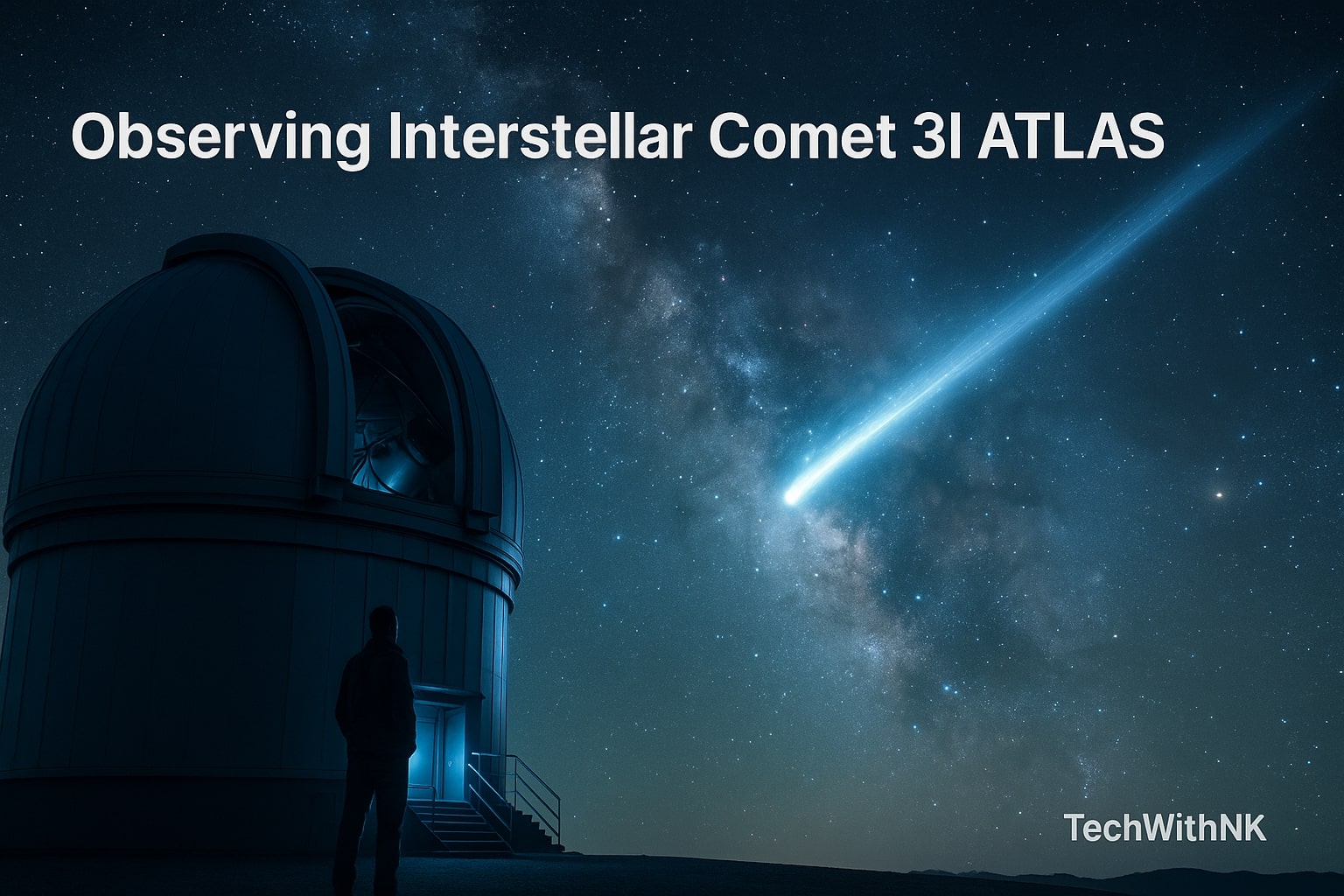 Observing Interstellar Comet 3I ATLAS

TechWithNK